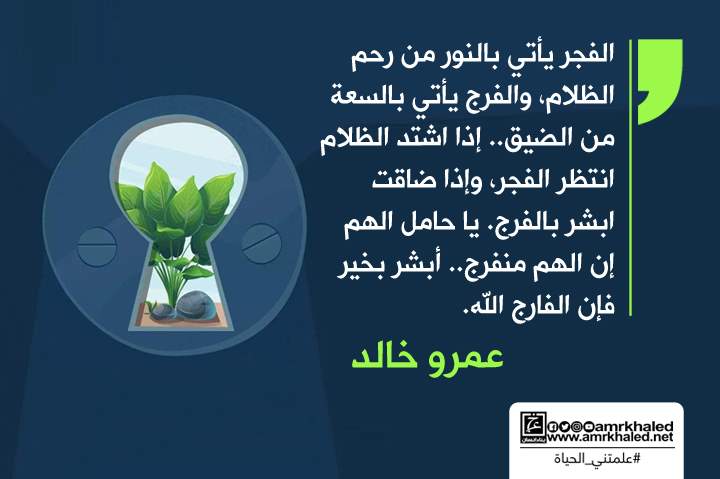 الفجر يأتي بالنور من رحم الظلام، والفرج يأتي بالسعة من الضيق.. إذا اشتد الظلام انتظر الفجر، وإذا ضاقت ابشر بالفرج. يا حامل الهم إن الهم منفرج.. أبشر بخير فإن الفارج اللّه.

عمرو خالد

amrkhaled
www.amrkhaled.net
#علمتني_الحياة